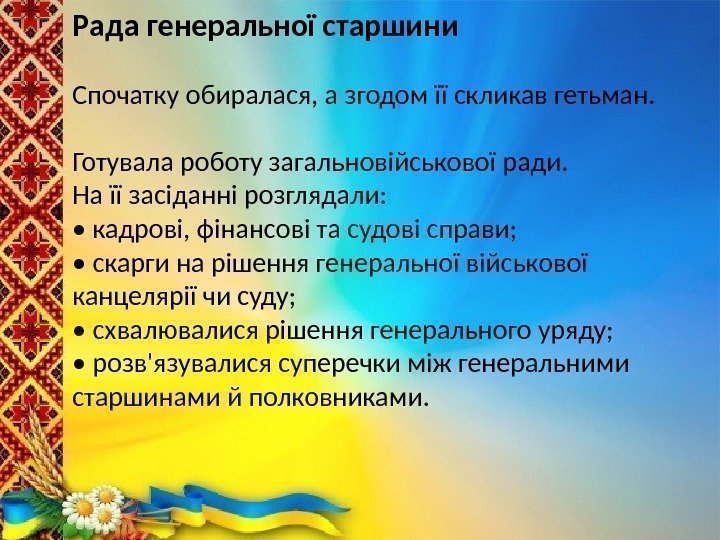 Рада генеральної старшини

Спочатку обиралася, а згодом її скликав гетьман.

Готувала роботу загальновійськової ради.
На її засіданні розглядали:
• кадрові, фінансові та судові справи;
• скарги на рішення генеральної військової канцелярії чи суду;
• схвалювалися рішення генерального уряду;
• розв'язувалися суперечки між генеральними старшинами й полковниками.